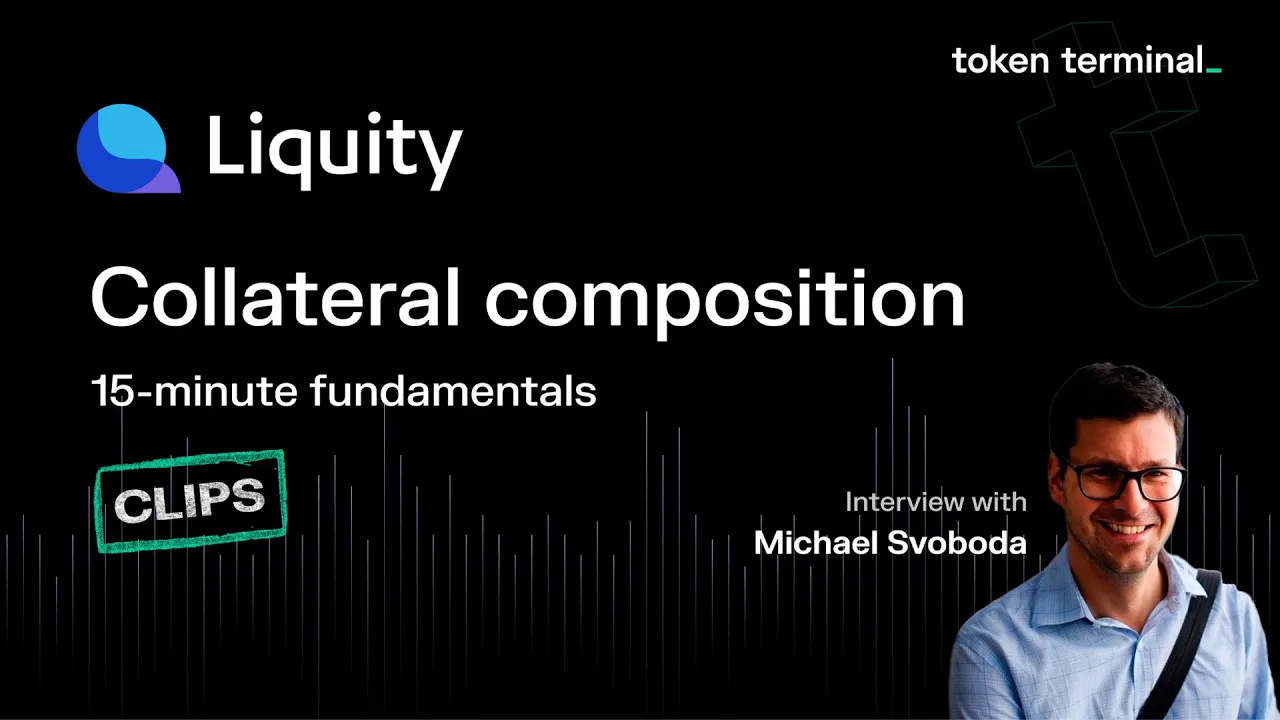 token terminal_

Liquity

Collateral composition

15-minute fundamentals

CLIPS

Interview with
Michael Svoboda